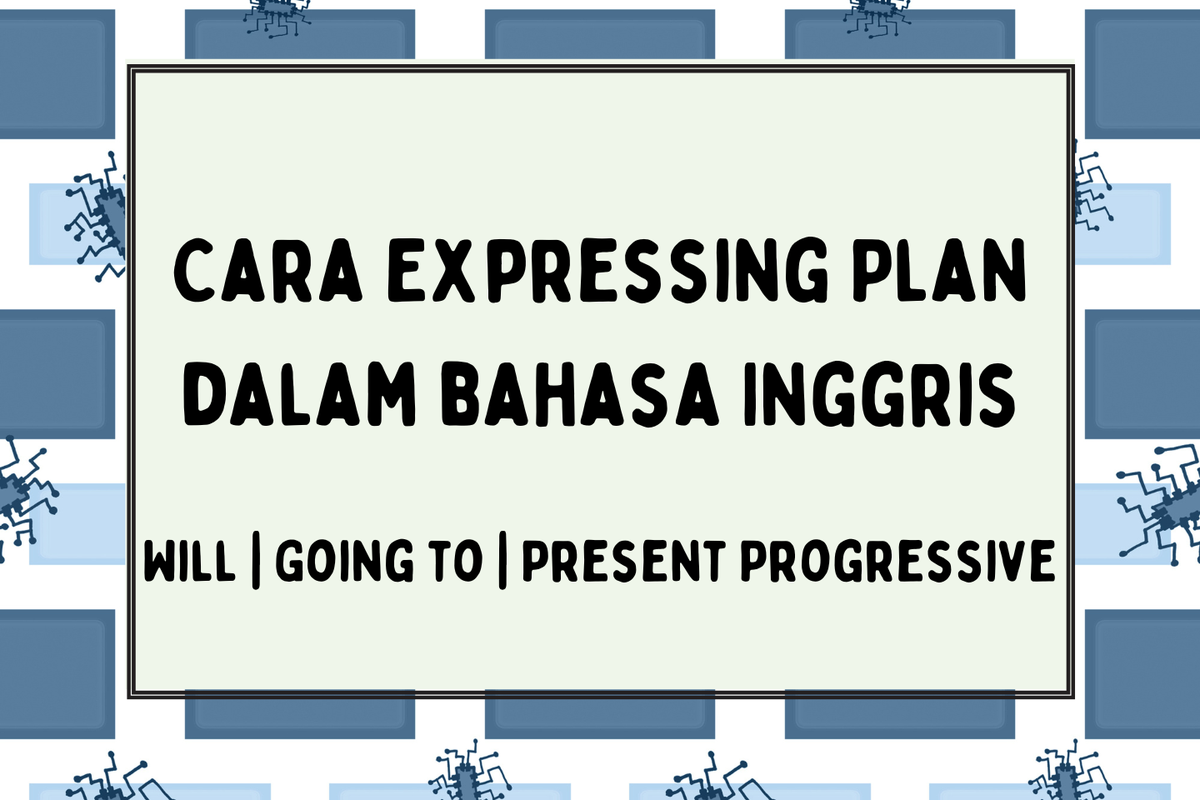 CARA EXPRESSING PLAN DALAM BAHASA INGGRIS

WILL | GOING TO | PRESENT PROGRESSIVE